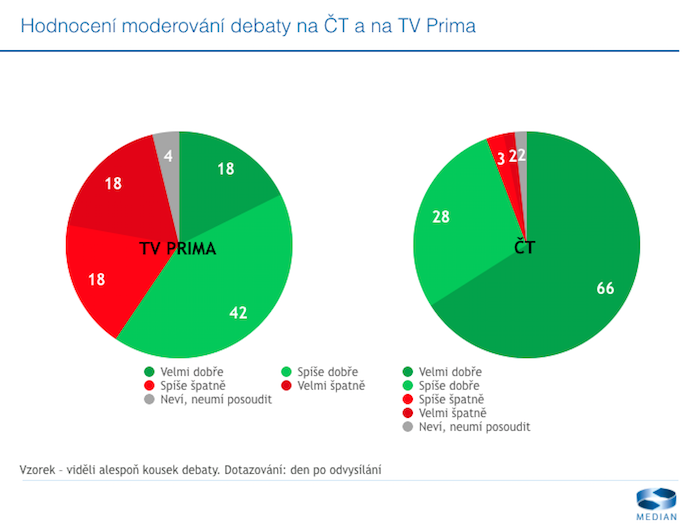 Hodnocení moderování debaty na ČT a na TV Prima

4
18
18
TV PRIMA
18
42

Velmi dobře
Spíše dobře
Spíše špatně
Velmi špatně
Neví, neumí posoudit

3 2 2
28
ČT
66

Velmi dobře
Spíše dobře
Spíše špatně
Velmi špatně
Neví, neumí posoudit

Vzorek – viděli alespoň kousek debaty. Dotazování: den po odvysílání

MEDIAN